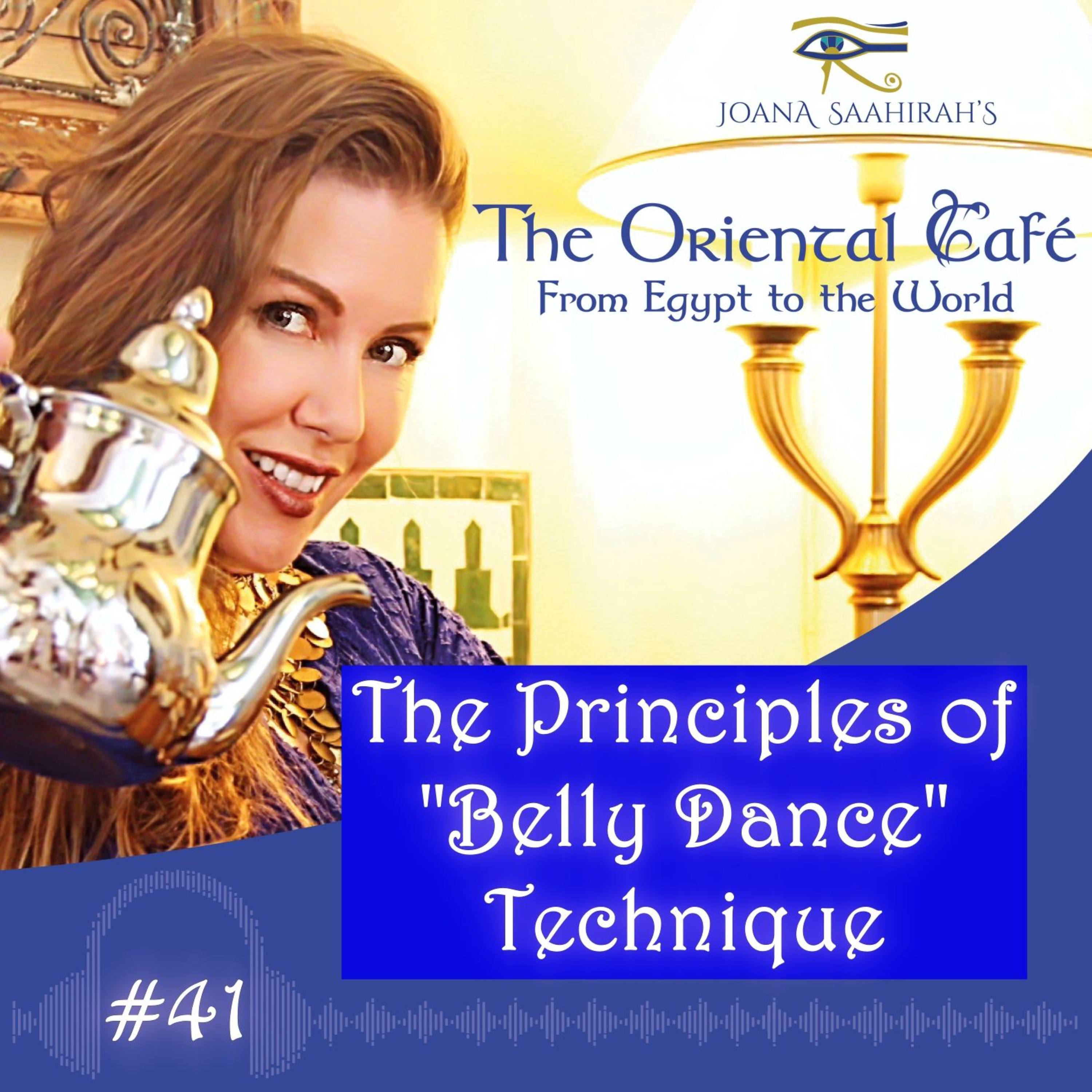 JOANA SAAHIRAH'S

The Oriental Café
From Egypt to the World

The Principles of "Belly Dance" Technique

#41